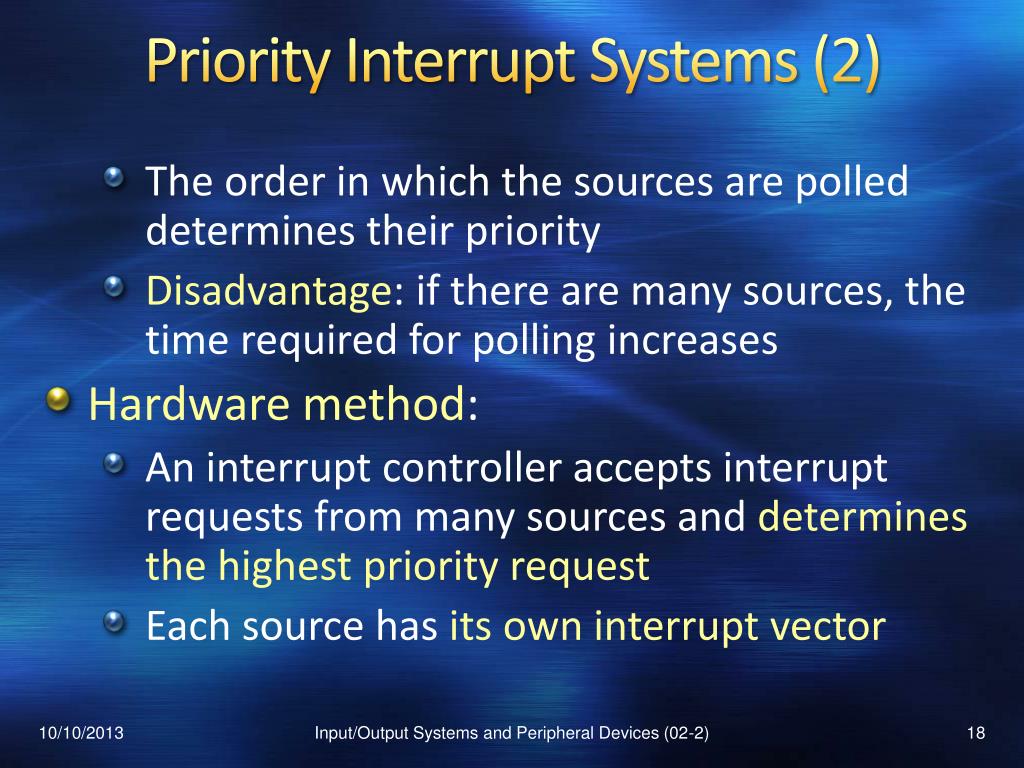 Priority Interrupt Systems (2)

The order in which the sources are polled determines their priority

Disadvantage: if there are many sources, the time required for polling increases

Hardware method:

An interrupt controller accepts interrupt requests from many sources and determines the highest priority request

Each source has its own interrupt vector

10/10/2013

Input/Output Systems and Peripheral Devices (02-2)

18